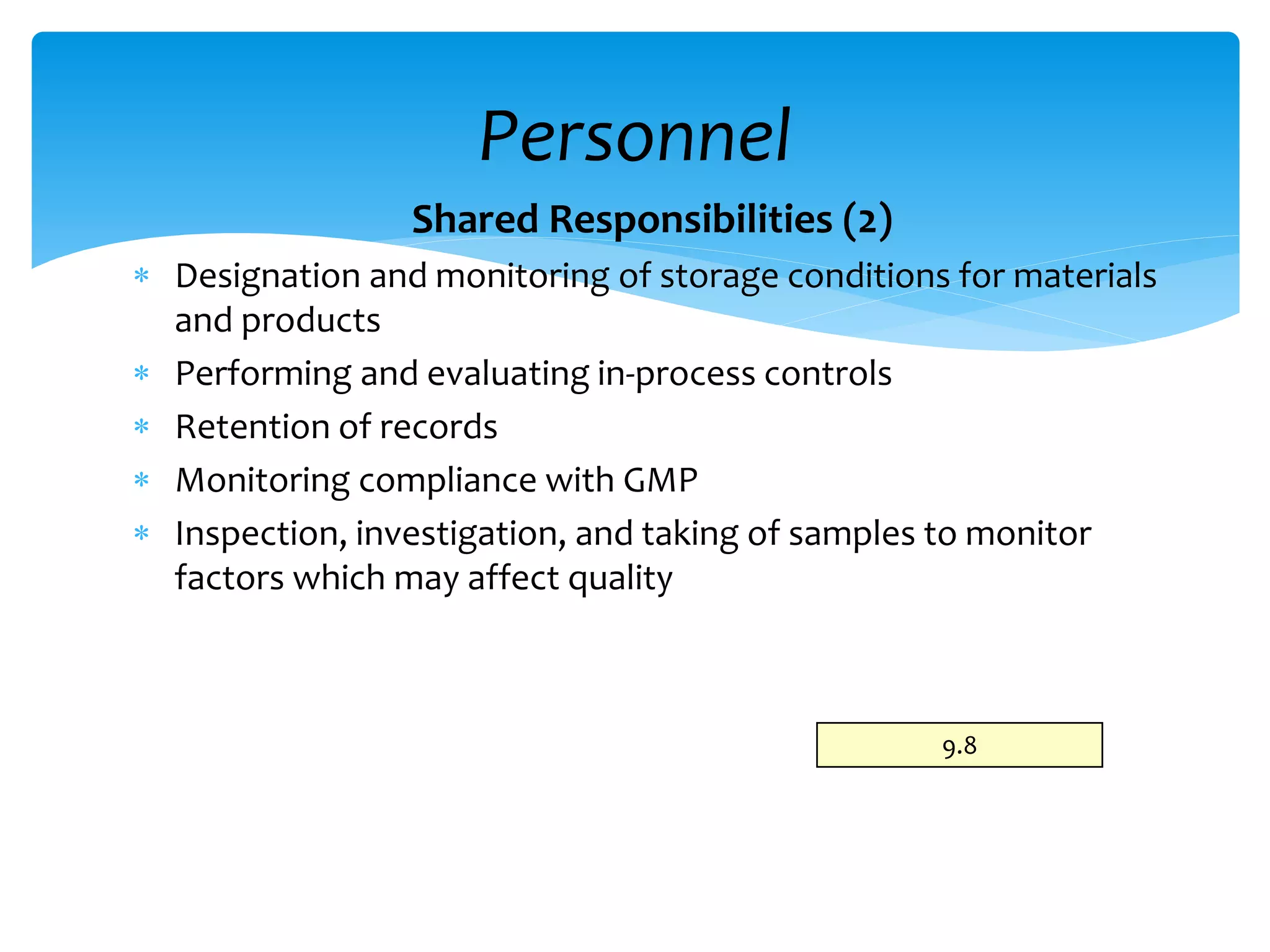 Personnel

Shared Responsibilities (2)

* Designation and monitoring of storage conditions for materials and products
* Performing and evaluating in-process controls
* Retention of records
* Monitoring compliance with GMP
* Inspection, investigation, and taking of samples to monitor factors which may affect quality

9.8